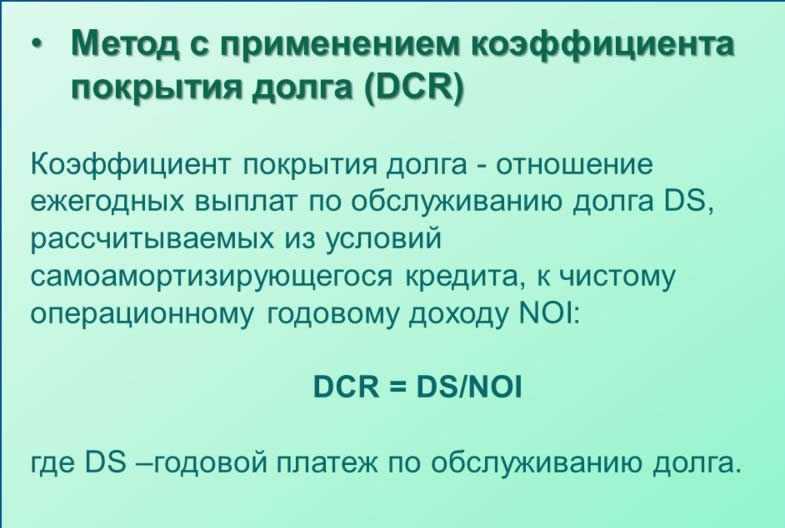 • Метод с применением коэффициента покрытия долга (DCR)

Коэффициент покрытия долга - отношение ежегодных выплат по обслуживанию долга DS, рассчитываемых из условий самоамортизирующегося кредита, к чистому операционному годовому доходу NOI:

DCR = DS/NOI

где DS –годовой платеж по обслуживанию долга.